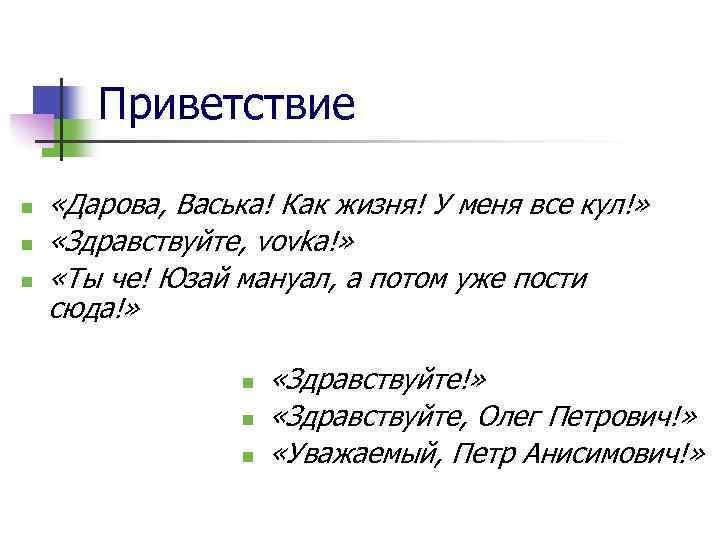 Приветствие

- «Дарова, Васька! Как жизня! У меня все кул!»
- «Здравствуйте, vovka!»
- «Ты че! Юзай мануал, а потом уже пости сюда!»

- «Здравствуйте!»
- «Здравствуйте, Олег Петрович!»
- «Уважаемый, Петр Анисимович!»